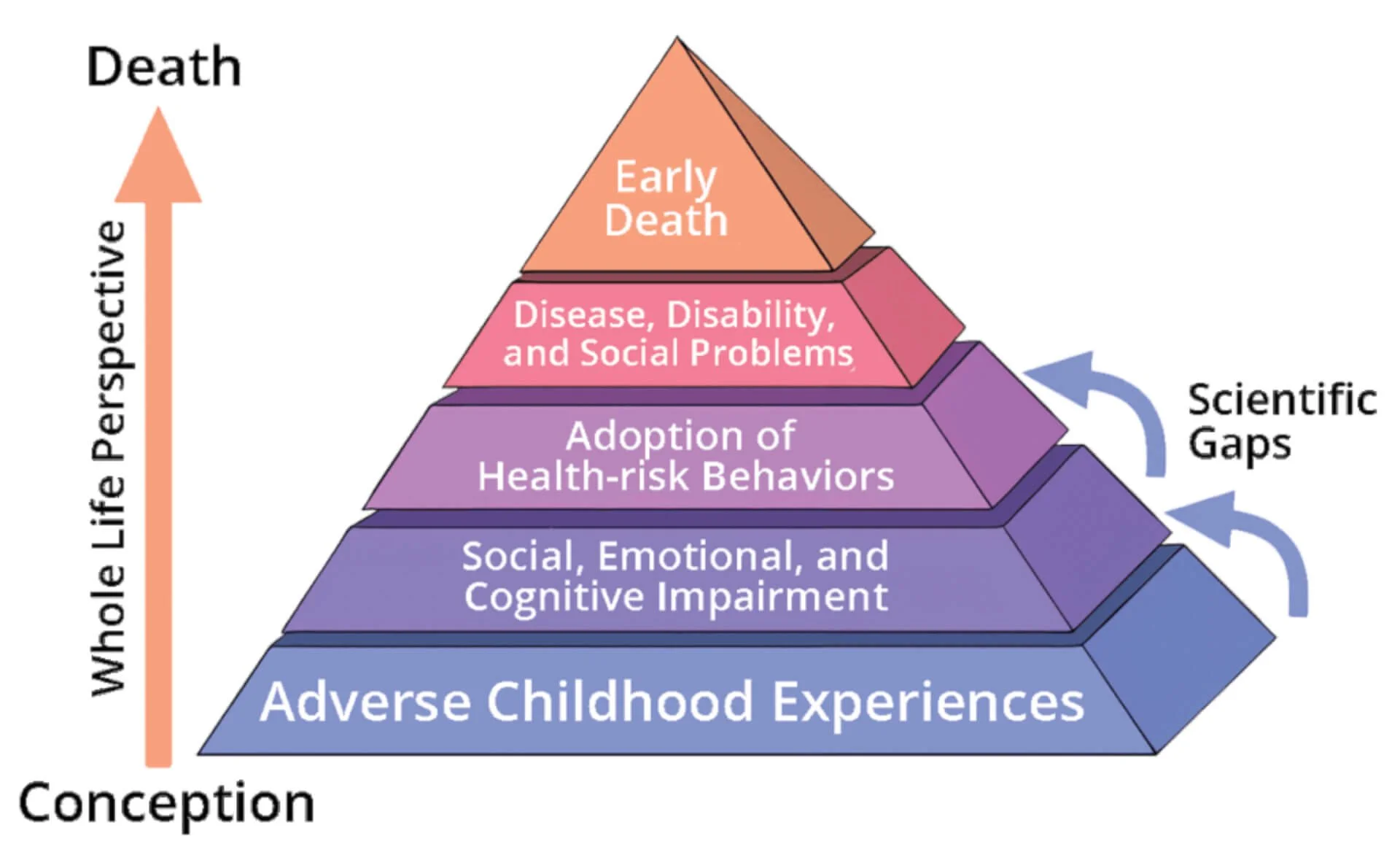 Death

Whole Life Perspective

Conception

Early Death

Disease, Disability, and Social Problems

Adoption of Health-risk Behaviors

Social, Emotional, and Cognitive Impairment

Adverse Childhood Experiences

Scientific Gaps